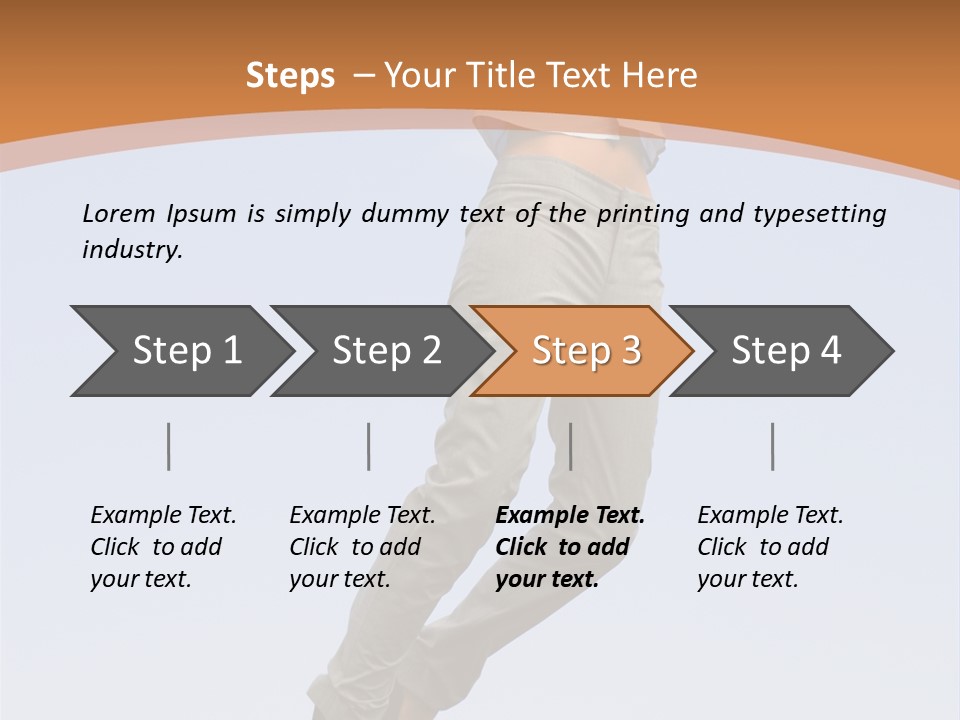 Steps – Your Title Text Here

Lorem Ipsum is simply dummy text of the printing and typesetting industry.

Step 1

Step 2

Step 3

Step 4

Example Text. Click to add your text.

Example Text. Click to add your text.

Example Text. Click to add your text.

Example Text. Click to add your text.